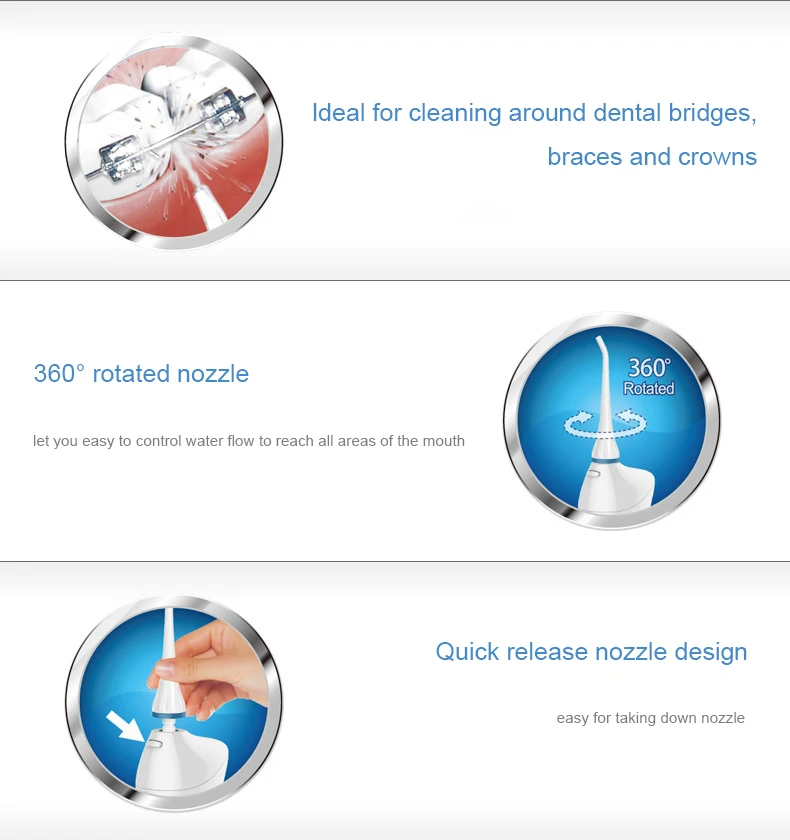 Ideal for cleaning around dental bridges, braces and crowns

360° rotated nozzle

let you easy to control water flow to reach all areas of the mouth

360° Rotated

Quick release nozzle design

easy for taking down nozzle